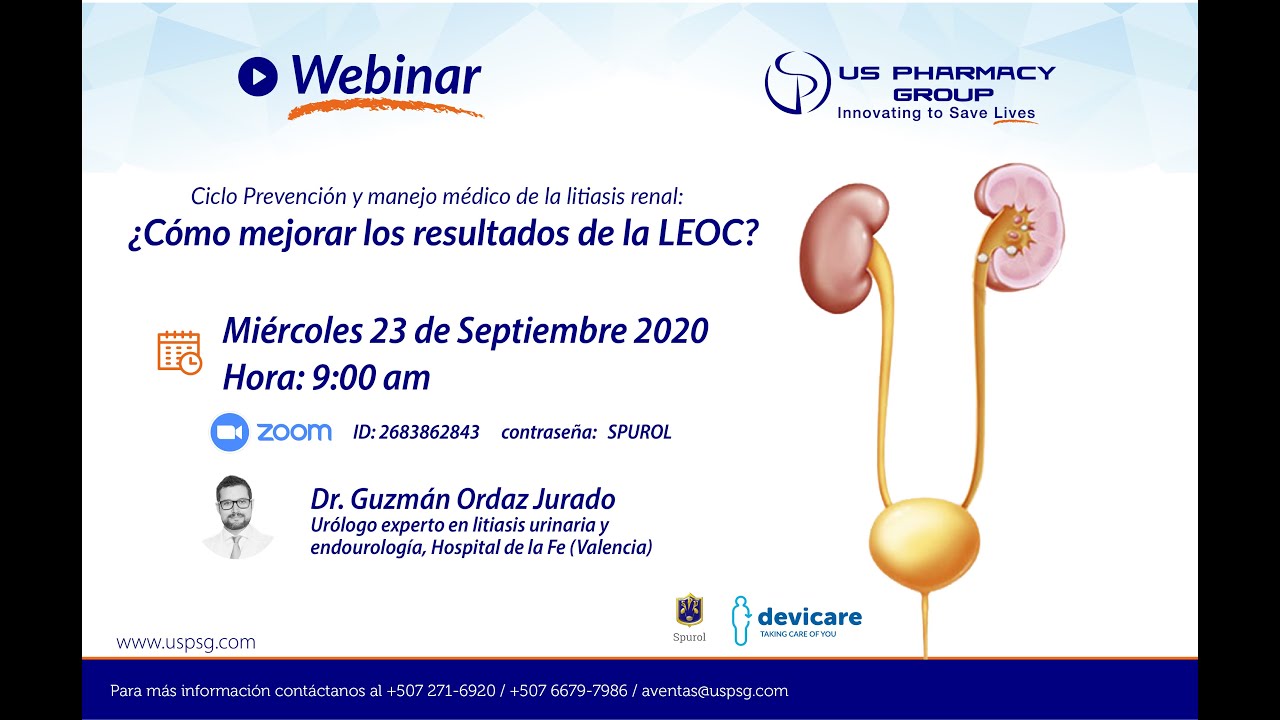 Webinar

US PHARMACY GROUP
Innovating to Save Lives

Ciclo Prevención y manejo médico de la litiasis renal:
¿Cómo mejorar los resultados de la LEOC?

Miércoles 23 de Septiembre 2020
Hora: 9:00 am

zoom ID: 2683862843 contraseña: SPUROL

Dr. Guzmán Ordaz Jurado
Urólogo experto en litiasis urinaria y endourología, Hospital de la Fe (Valencia)

Spurol

devicare
TAKING CARE OF YOU

www.uspsg.com

Para más información contáctanos al +507 271-6920 / +507 6679-7986 / aventas@uspsg.com